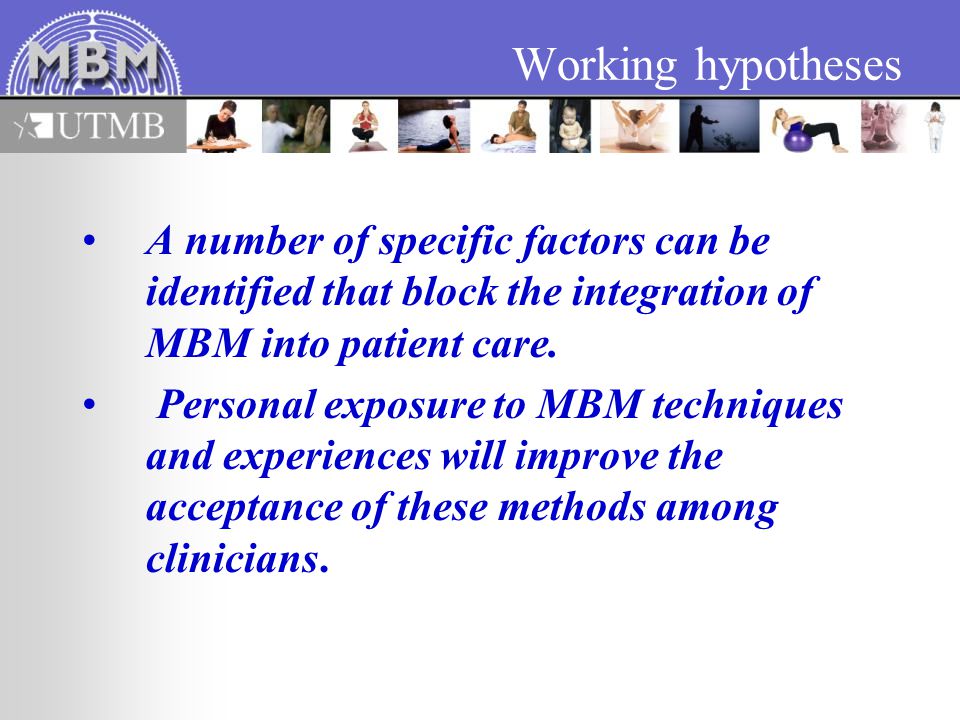 MBM

Working hypotheses

UTMB

• A number of specific factors can be identified that block the integration of MBM into patient care.

• Personal exposure to MBM techniques and experiences will improve the acceptance of these methods among clinicians.